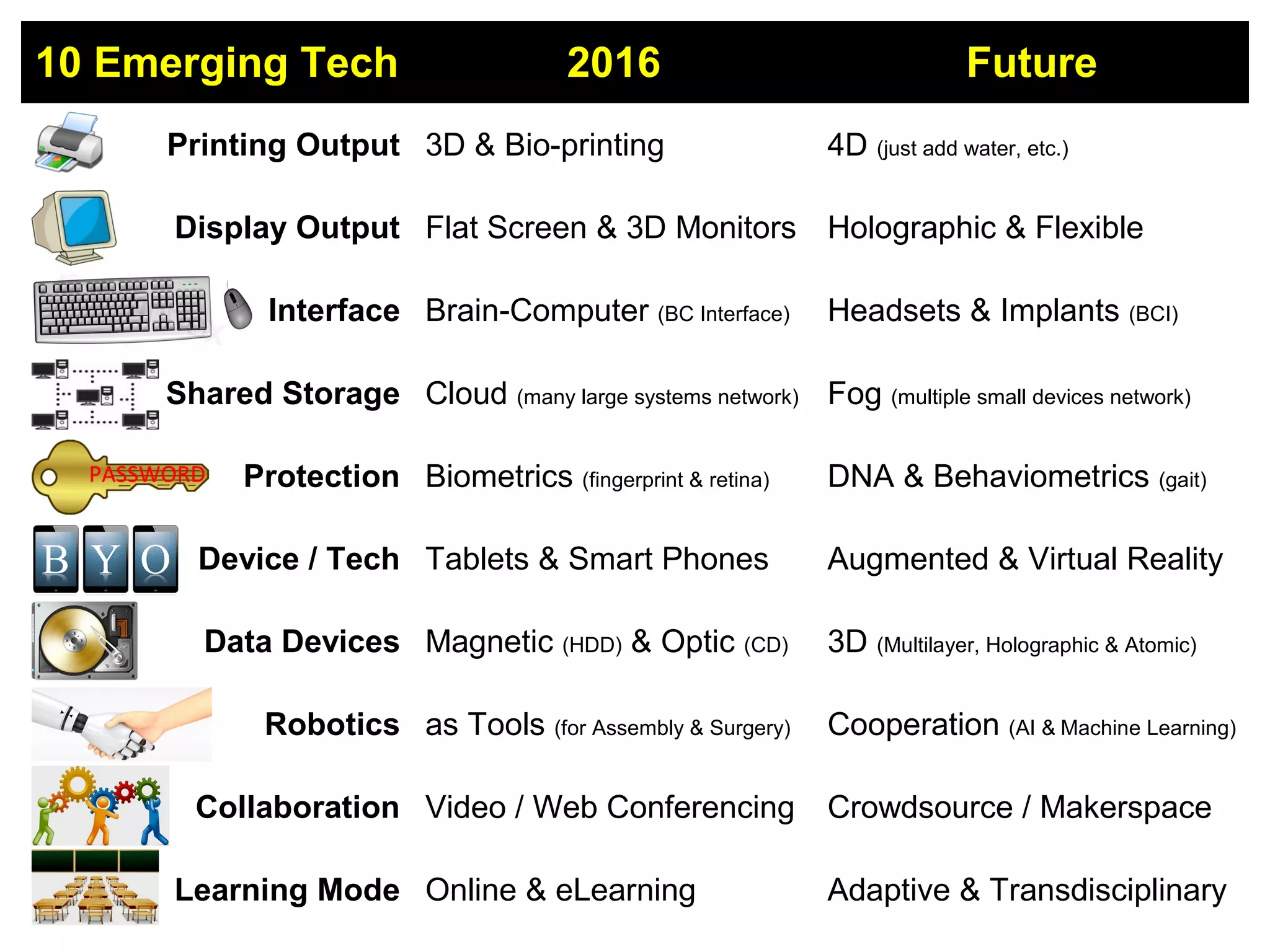 | 10 Emerging Tech | 2016 | Future |
|---|---|---|
| Printing Output | 3D & Bio-printing | 4D (just add water, etc.) |
| Display Output | Flat Screen & 3D Monitors | Holographic & Flexible |
| Interface | Brain-Computer (BC Interface) | Headsets & Implants (BCI) |
| Shared Storage | Cloud (many large systems network) | Fog (multiple small devices network) |
| PASSWORD Protection | Biometrics (fingerprint & retina) | DNA & Behaviometrics (gait) |
| BYO Device / Tech | Tablets & Smart Phones | Augmented & Virtual Reality |
| Data Devices | Magnetic (HDD) & Optic (CD) | 3D (Multilayer, Holographic & Atomic) |
| Robotics | as Tools (for Assembly & Surgery) | Cooperation (AI & Machine Learning) |
| Collaboration | Video / Web Conferencing | Crowdsource / Makerspace |
| Learning Mode | Online & eLearning | Adaptive & Transdisciplinary |